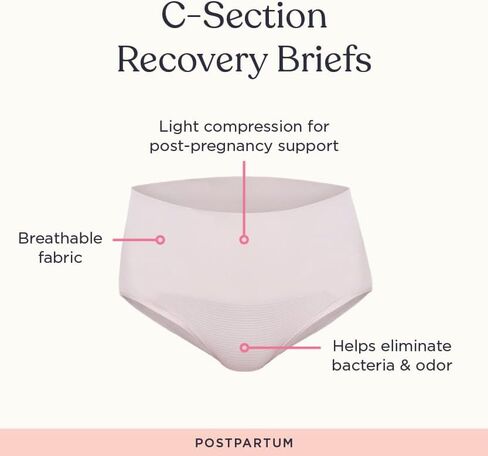 C-Section Recovery Briefs

Light compression for post-pregnancy support

Breathable fabric

Helps eliminate bacteria & odor

POSTPARTUM